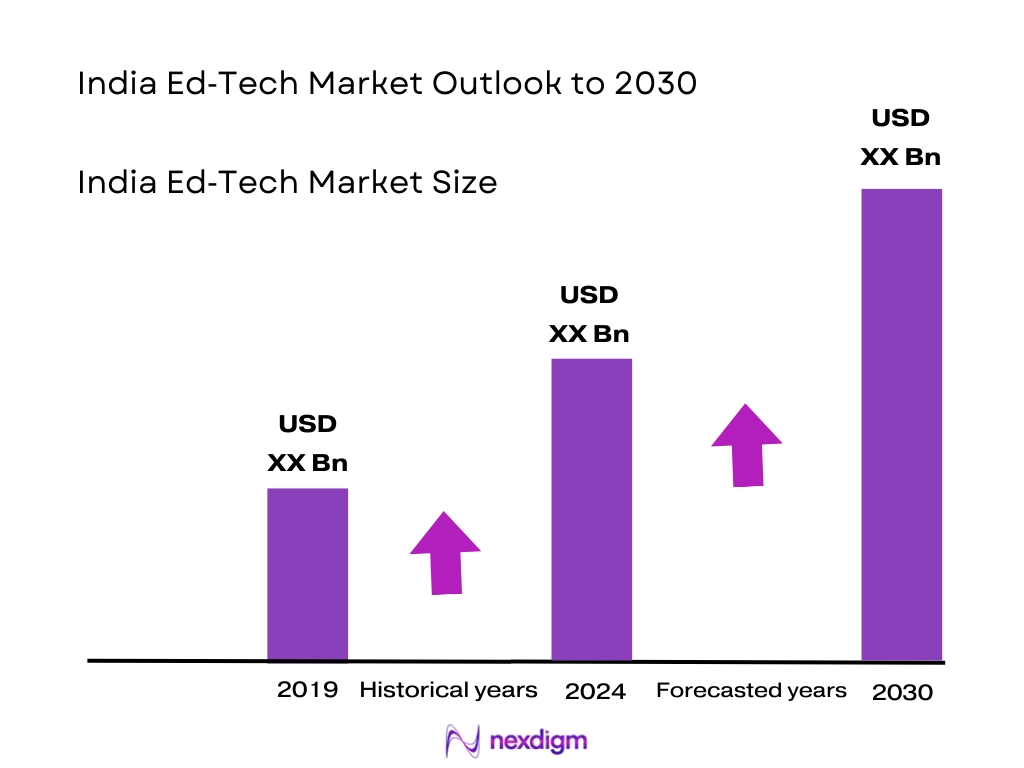 India Ed-Tech Market Outlook to 2030

India Ed-Tech Market Size

USD XX Bn

USD XX Bn

USD XX Bn

2019 Historical years 2024 Forecasted years 2030

nexdigm